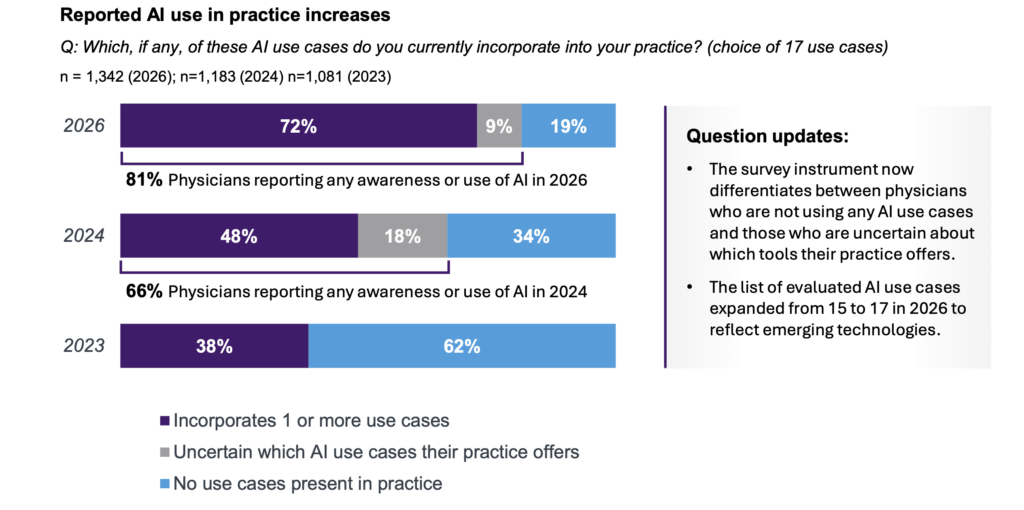 Reported AI use in practice increases

Q: Which, if any, of these AI use cases do you currently incorporate into your practice? (choice of 17 use cases)

n = 1,342 (2026); n=1,183 (2024) n=1,081 (2023)

2026
72%
9%
19%

81% Physicians reporting any awareness or use of AI in 2026

2024
48%
18%
34%

66% Physicians reporting any awareness or use of AI in 2024

2023
38%
62%

Incorporates 1 or more use cases
Uncertain which AI use cases their practice offers
No use cases present in practice

Question updates:

• The survey instrument now differentiates between physicians who are not using any AI use cases and those who are uncertain about which tools their practice offers.

• The list of evaluated AI use cases expanded from 15 to 17 in 2026 to reflect emerging technologies.